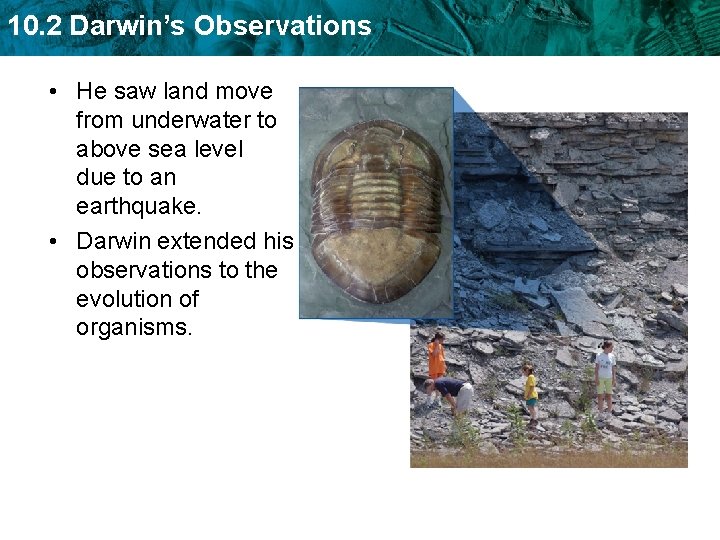 10.2 Darwin's Observations

• He saw land move from underwater to above sea level due to an earthquake.

• Darwin extended his observations to the evolution of organisms.